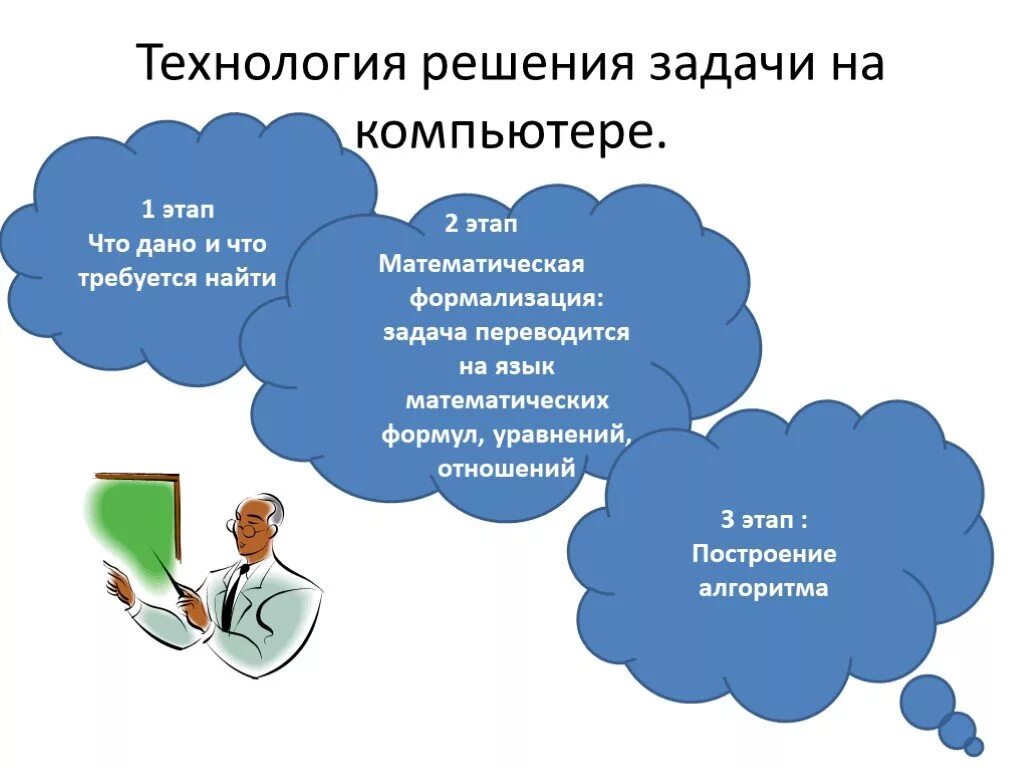 Технология решения задачи на компьютере.

1 этап
Что дано и что требуется найти

2 этап
Математическая формализация: задача переводится на язык математических формул, уравнений, отношений

3 этап :
Построение алгоритма